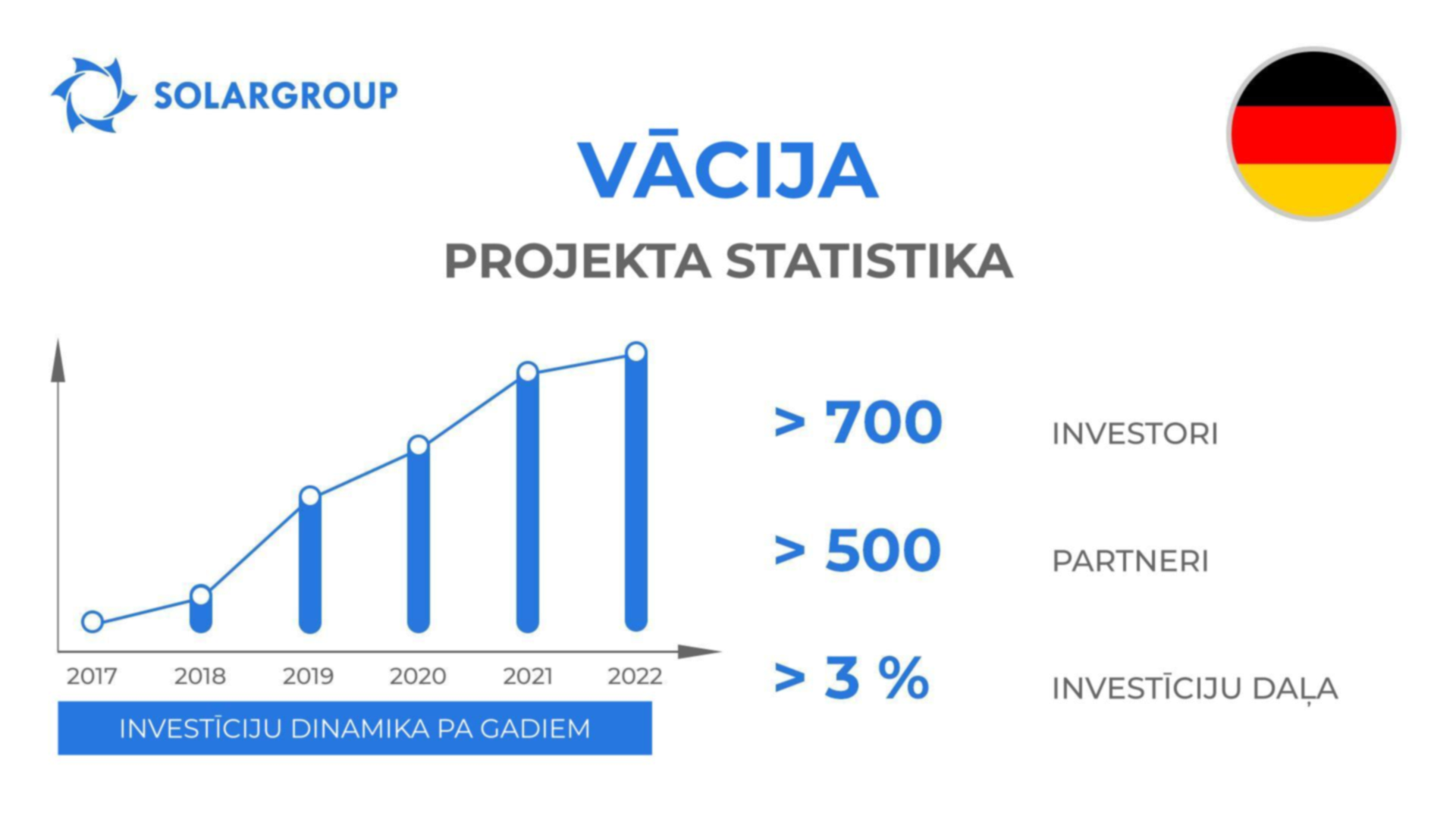 SOLARGROUP

VĀCIJA

PROJEKTA STATISTIKA

2017 2018 2019 2020 2021 2022

INVESTĪCIJU DINAMIKA PA GADIEM

> 700 INVESTORI

> 500 PARTNERI

> 3 % INVESTĪCIJU DAĻA